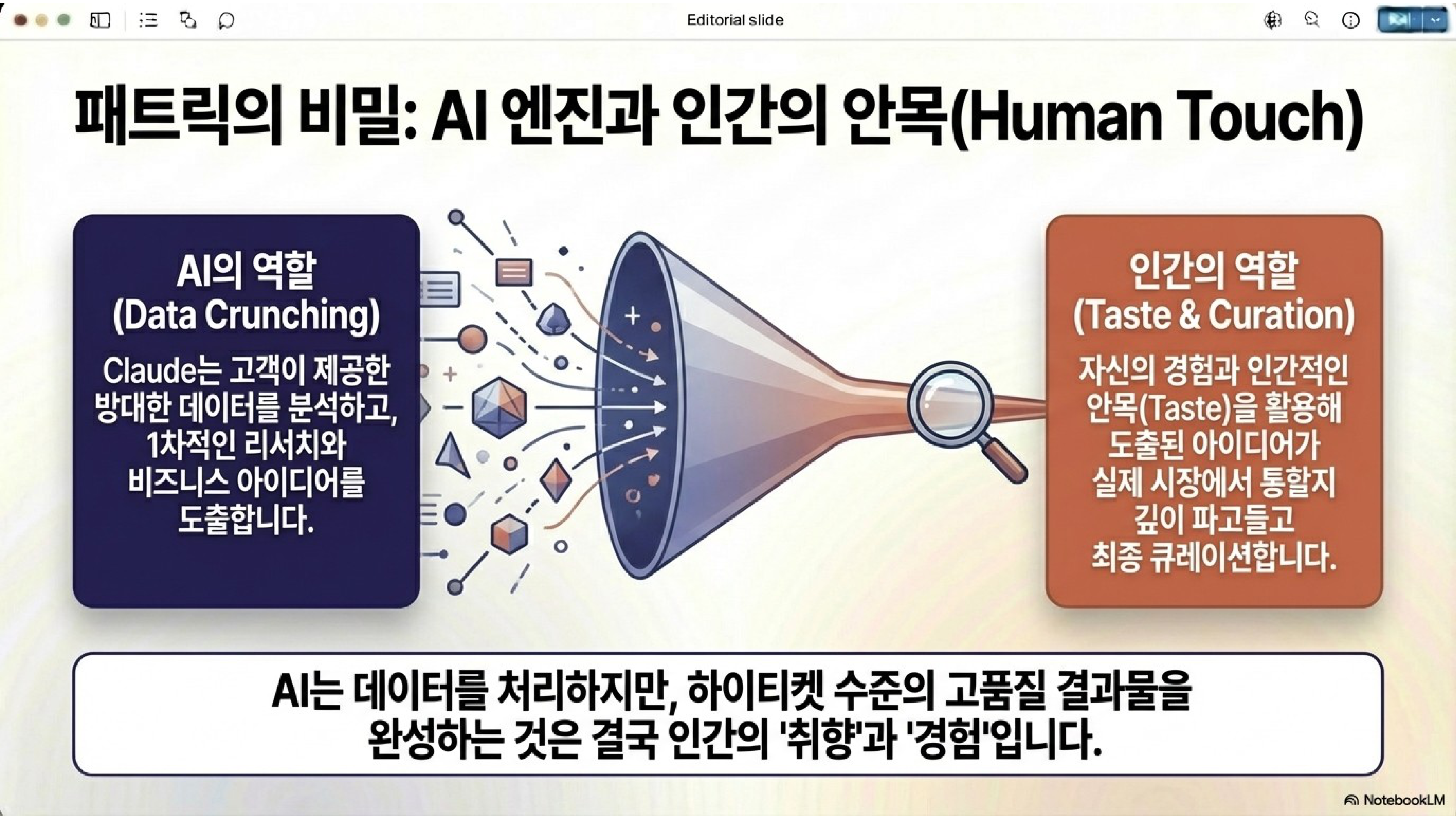 Editorial slide

패트릭의 비밀: AI 엔진과 인간의 안목(Human Touch)

AI의 역할
(Data Crunching)

Claude는 고객이 제공한 방대한 데이터를 분석하고, 1차적인 리서치와 비즈니스 아이디어를 도출합니다.

인간의 역할
(Taste & Curation)

자신의 경험과 인간적인 안목(Taste)을 활용해 도출된 아이디어가 실제 시장에서 통할지 깊이 파고들고 최종 큐레이션합니다.

AI는 데이터를 처리하지만, 하이티켓 수준의 고품질 결과물을 완성하는 것은 결국 인간의 '취향'과 '경험'입니다.

NotebookLM